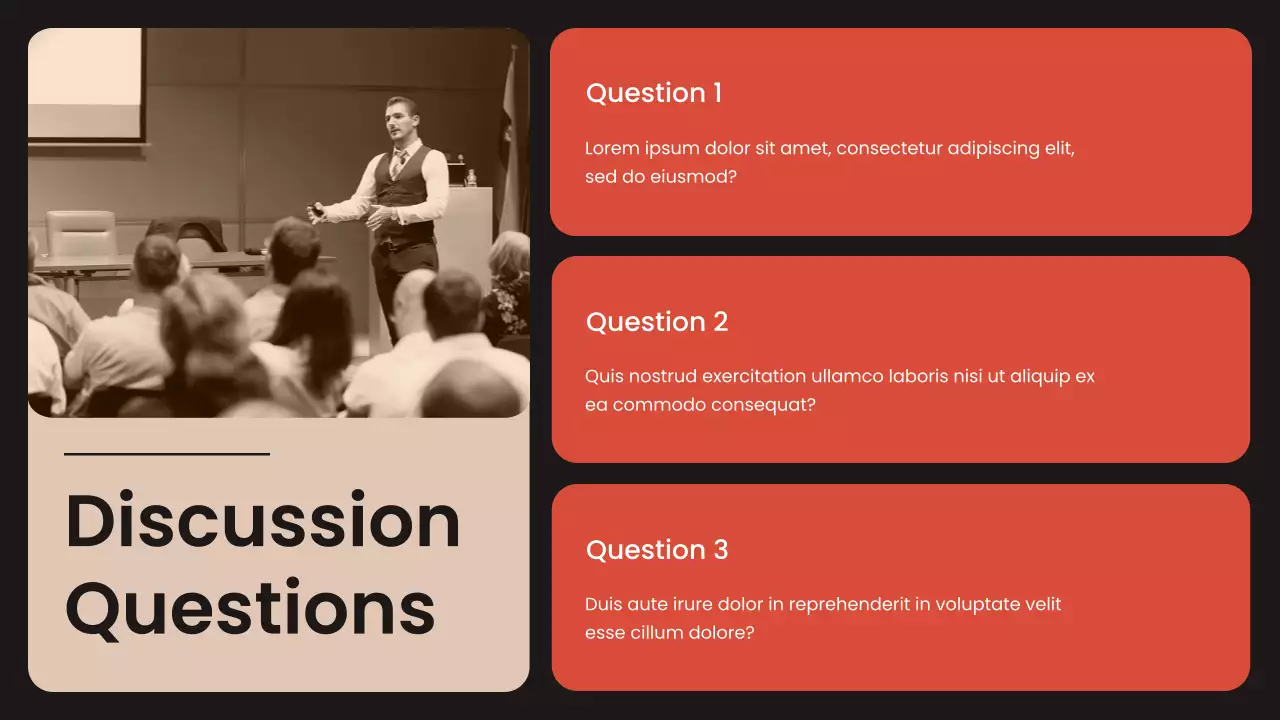 Discussion Questions

Question 1

Lorem ipsum dolor sit amet, consectetur adipiscing elit, sed do eiusmod?

Question 2

Quis nostrud exercitation ullamco laboris nisi ut aliquip ex ea commodo consequat?

Question 3

Duis aute irure dolor in reprehenderit in voluptate velit esse cillum dolore?